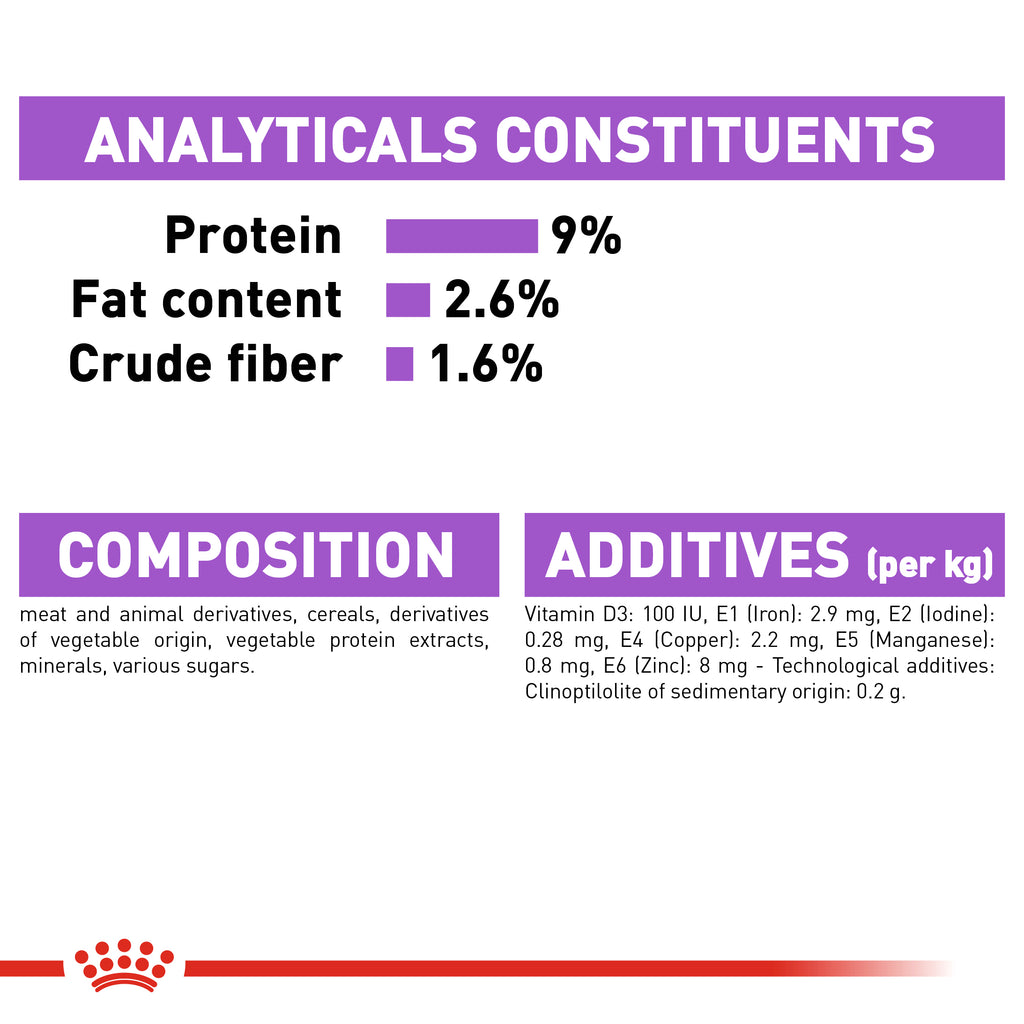 ANALYTICALS CONSTITUENTS

Protein 9%
Fat content 2.6%
Crude fiber 1.6%

COMPOSITION

meat and animal derivatives, cereals, derivatives of vegetable origin, vegetable protein extracts, minerals, various sugars.

ADDITIVES (per kg)

Vitamin D3: 100 IU, E1 (Iron): 2.9 mg, E2 (Iodine): 0.28 mg, E4 (Copper): 2.2 mg, E5 (Manganese): 0.8 mg, E6 (Zinc): 8 mg - Technological additives: Clinoptilolite of sedimentary origin: 0.2 g.